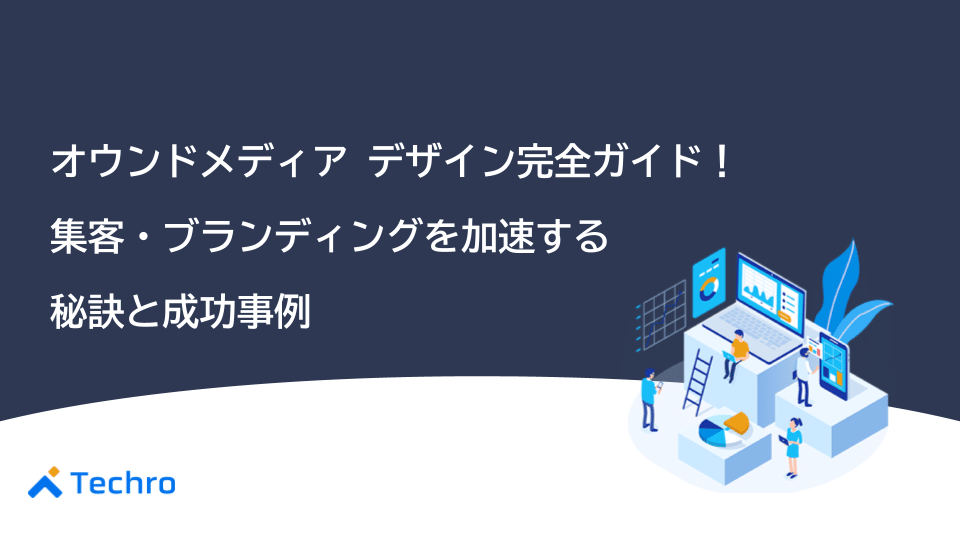 オウンドメディア デザイン完全ガイド！
集客・ブランディングを加速する
秘訣と成功事例

Techro